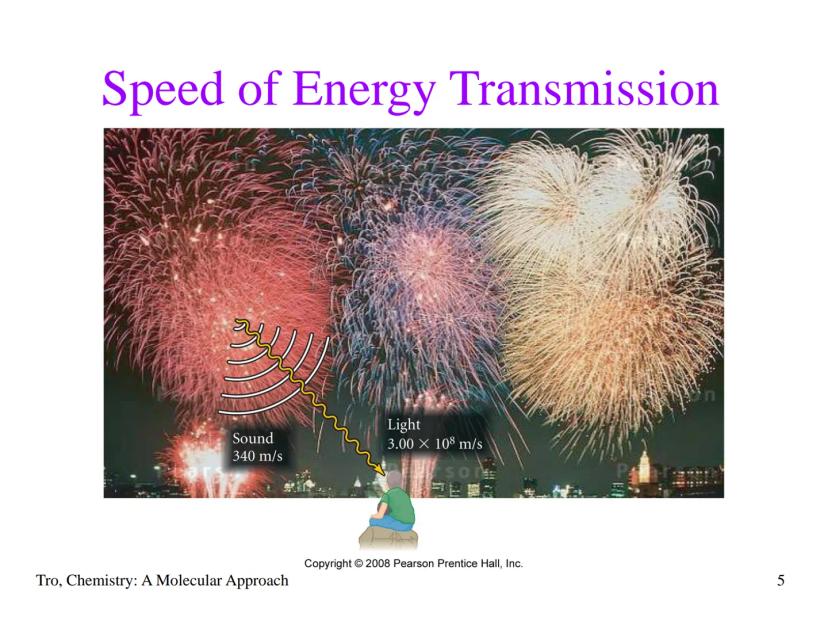 Speed of Energy Transmission

Sound
340 m/s

Light
$3.00 \times 10^8$ m/s

Copyright © 2008 Pearson Prentice Hall, Inc.

Tro, Chemistry: A Molecular Approach

5